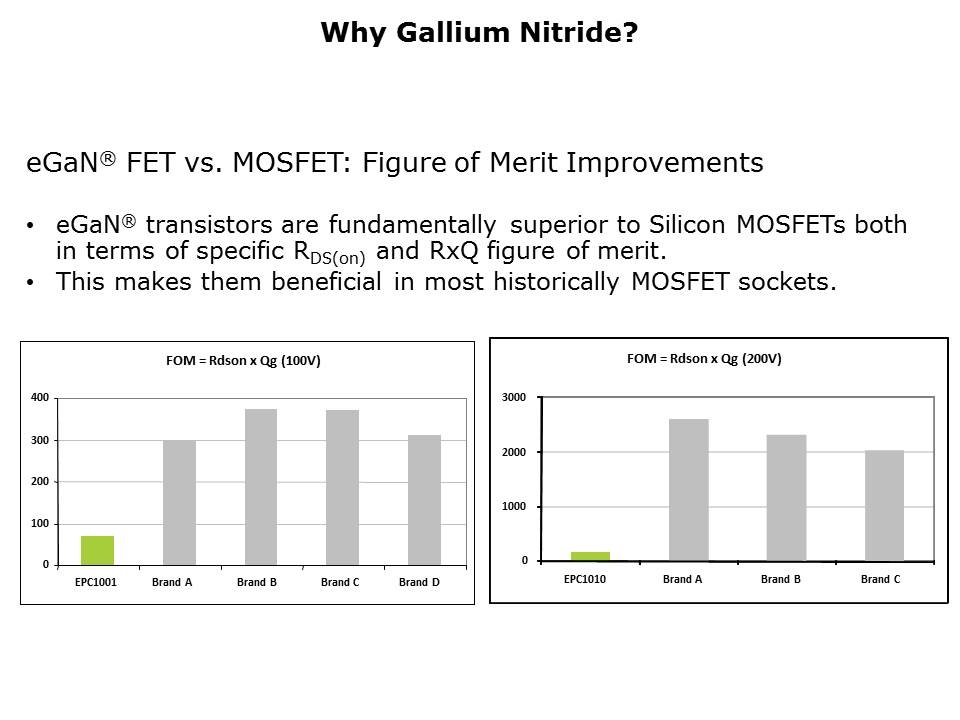 Why Gallium Nitride?

eGaN® FET vs. MOSFET: Figure of Merit Improvements

• eGaN® transistors are fundamentally superior to Silicon MOSFETs both in terms of specific $R_{DS(on)}$ and RxQ figure of merit.
• This makes them beneficial in most historically MOSFET sockets.

FOM = Rdson x Qg (100V)

400
300
200
100
0

EPC1001 Brand A Brand B Brand C Brand D

FOM = Rdson x Qg (200V)

3000
2000
1000
0

EPC1010 Brand A Brand B Brand C